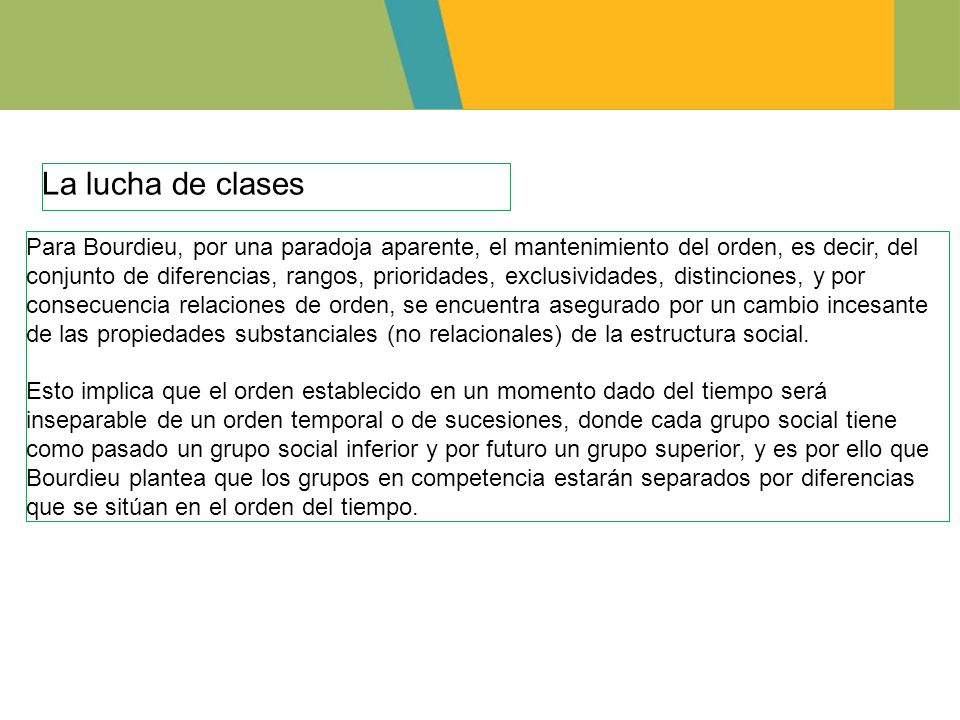 La lucha de clases

Para Bourdieu, por una paradoja aparente, el mantenimiento del orden, es decir, del conjunto de diferencias, rangos, prioridades, exclusividades, distinciones, y por consecuencia relaciones de orden, se encuentra asegurado por un cambio incesante de las propiedades substanciales (no relacionales) de la estructura social.

Esto implica que el orden establecido en un momento dado del tiempo será inseparable de un orden temporal o de sucesiones, donde cada grupo social tiene como pasado un grupo social inferior y por futuro un grupo superior, y es por ello que Bourdieu plantea que los grupos en competencia estarán separados por diferencias que se sitúan en el orden del tiempo.